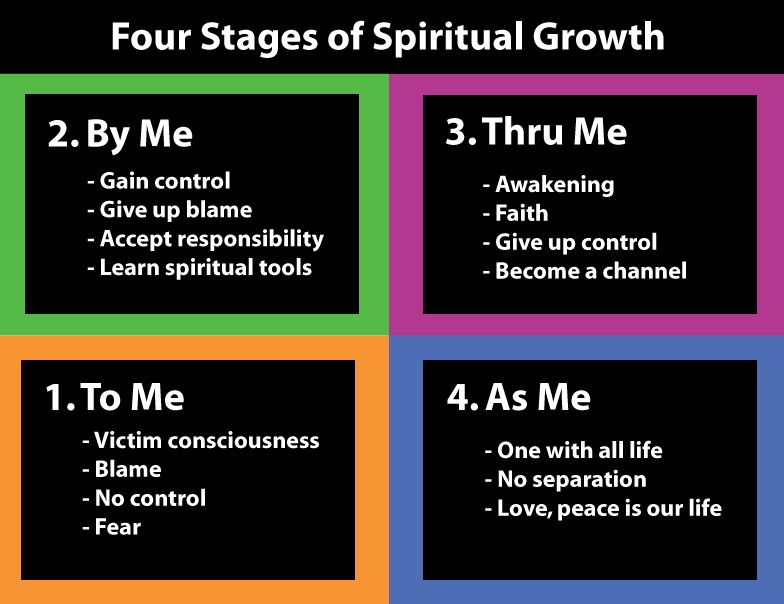 Four Stages of Spiritual Growth

2. By Me

- Gain control
- Give up blame
- Accept responsibility
- Learn spiritual tools

3. Thru Me

- Awakening
- Faith
- Give up control
- Become a channel

1. To Me

- Victim consciousness
- Blame
- No control
- Fear

4. As Me

- One with all life
- No separation
- Love, peace is our life